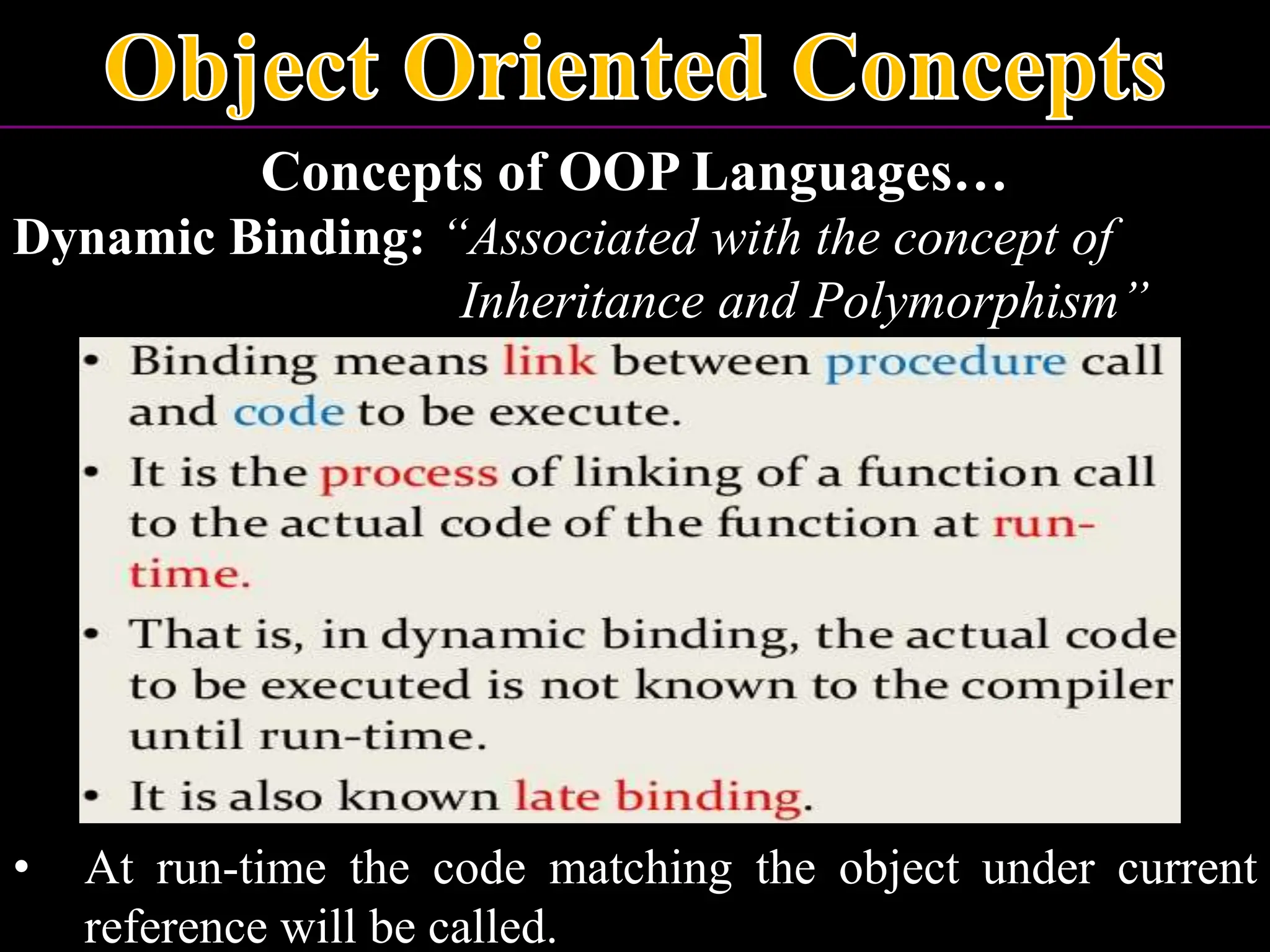 Object Oriented Concepts

Concepts of OOP Languages…

Dynamic Binding: “Associated with the concept of Inheritance and Polymorphism”

• Binding means link between procedure call and code to be execute.
• It is the process of linking of a function call to the actual code of the function at run-time.
• That is, in dynamic binding, the actual code to be executed is not known to the compiler until run-time.
• It is also known late binding.

• At run-time the code matching the object under current reference will be called.